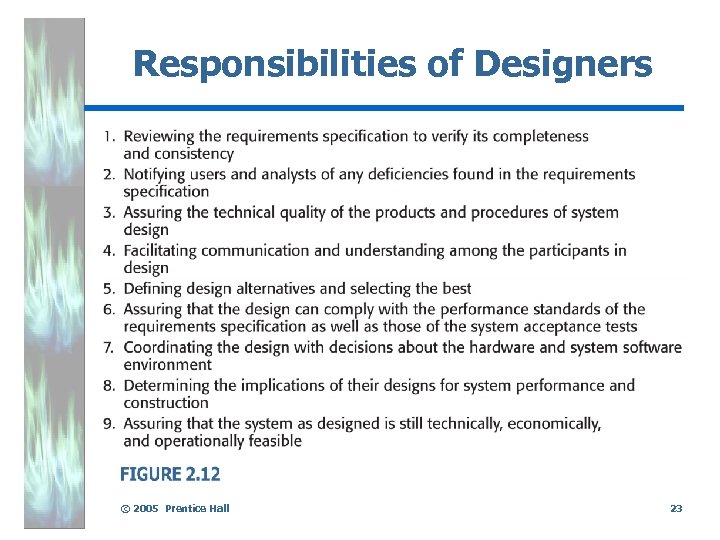 Responsibilities of Designers

1. Reviewing the requirements specification to verify its completeness and consistency
2. Notifying users and analysts of any deficiencies found in the requirements specification
3. Assuring the technical quality of the products and procedures of system design
4. Facilitating communication and understanding among the participants in design
5. Defining design alternatives and selecting the best
6. Assuring that the design can comply with the performance standards of the requirements specification as well as those of the system acceptance tests
7. Coordinating the design with decisions about the hardware and system software environment
8. Determining the implications of their designs for system performance and construction
9. Assuring that the system as designed is still technically, economically, and operationally feasible

FIGURE 2.12

© 2005 Prentice Hall

23